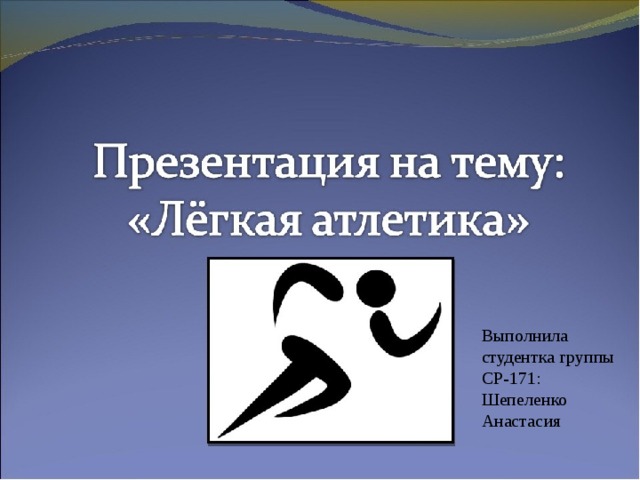 Презентация на тему: «Лёгкая атлетика»

Выполнила студентка группы СР-171: Шепеленко Анастасия